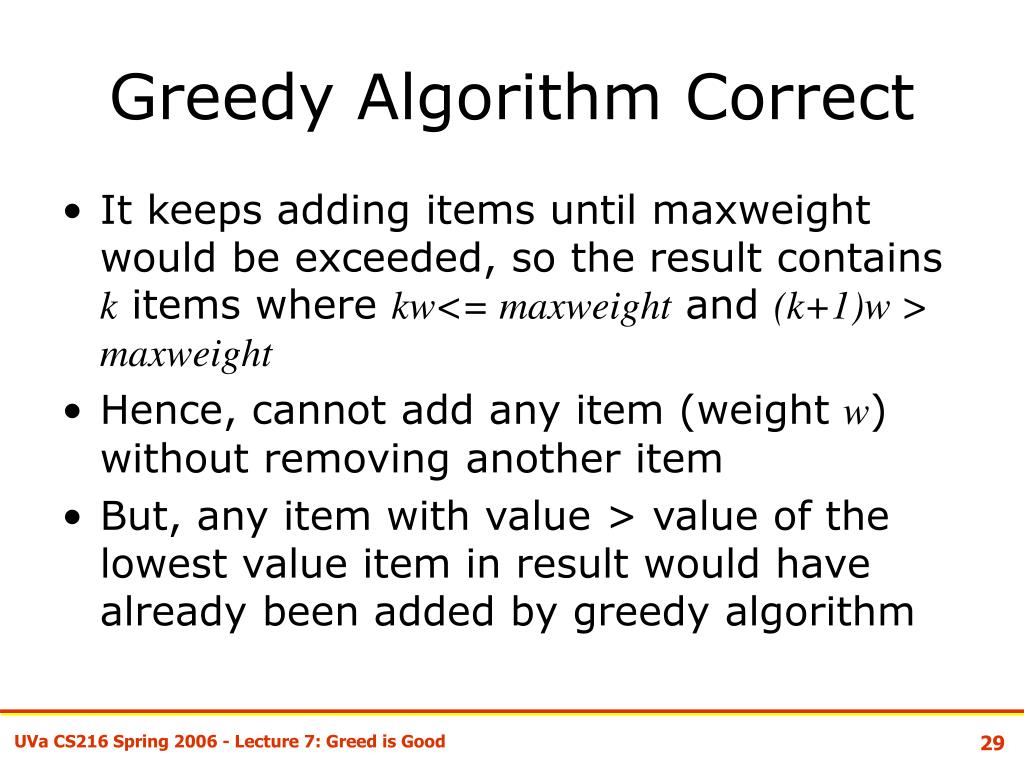 Greedy Algorithm Correct

• It keeps adding items until maxweight would be exceeded, so the result contains $k$ items where $kw <= maxweight$ and $(k+1)w > maxweight$

• Hence, cannot add any item (weight $w$) without removing another item

• But, any item with value > value of the lowest value item in result would have already been added by greedy algorithm

UVa CS216 Spring 2006 - Lecture 7: Greed is Good

29